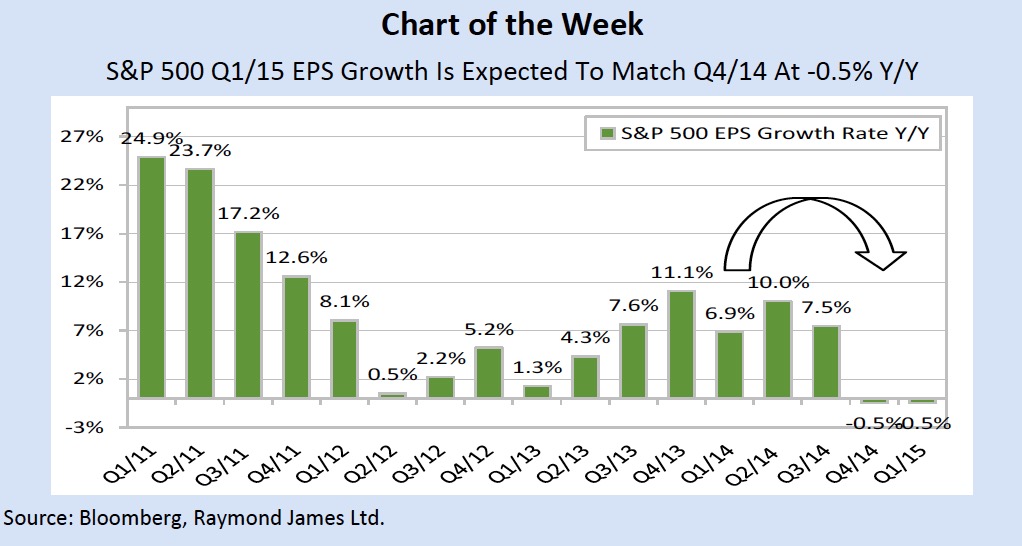 Chart of the Week

S&P 500 Q1/15 EPS Growth Is Expected To Match Q4/14 At -0.5% Y/Y

S&P 500 EPS Growth Rate Y/Y

27%
22%
17%
12%
7%
2%
-3%

24.9%
23.7%
17.2%
12.6%
8.1%
0.5%
2.2%
5.2%
1.3%
4.3%
7.6%
11.1%
6.9%
10.0%
7.5%
-0.5%
-0.5%

Q1/11
Q2/11
Q3/11
Q4/11
Q1/12
Q2/12
Q3/12
Q4/12
Q1/13
Q2/13
Q3/13
Q4/13
Q1/14
Q2/14
Q3/14
Q4/14
Q1/15

Source: Bloomberg, Raymond James Ltd.